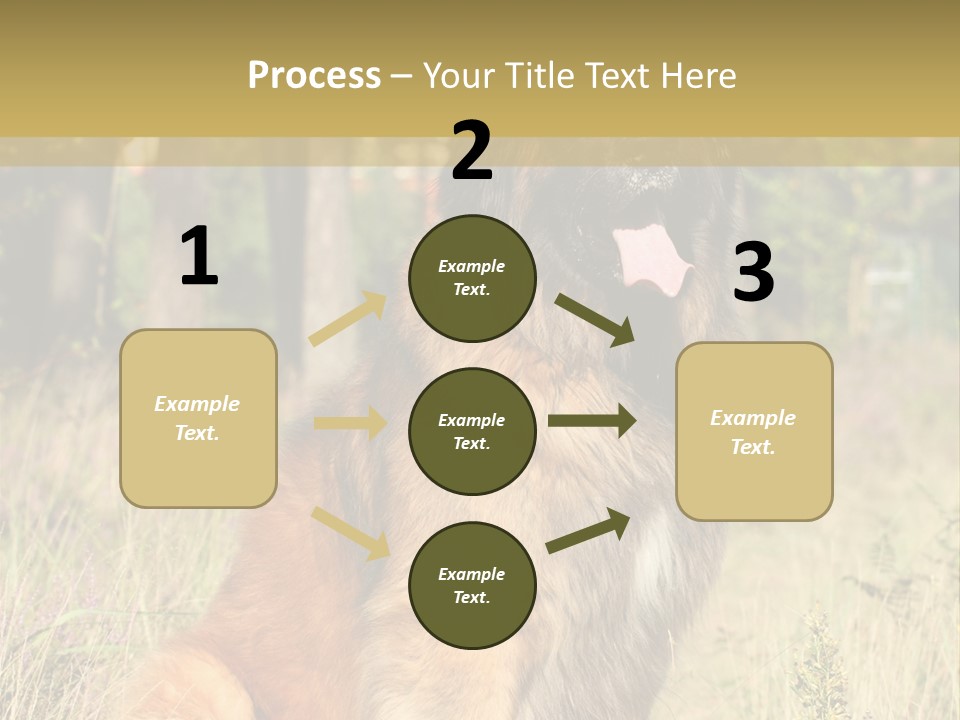 Process – Your Title Text Here

1

Example Text.

2

Example Text.

Example Text.

Example Text.

3

Example Text.